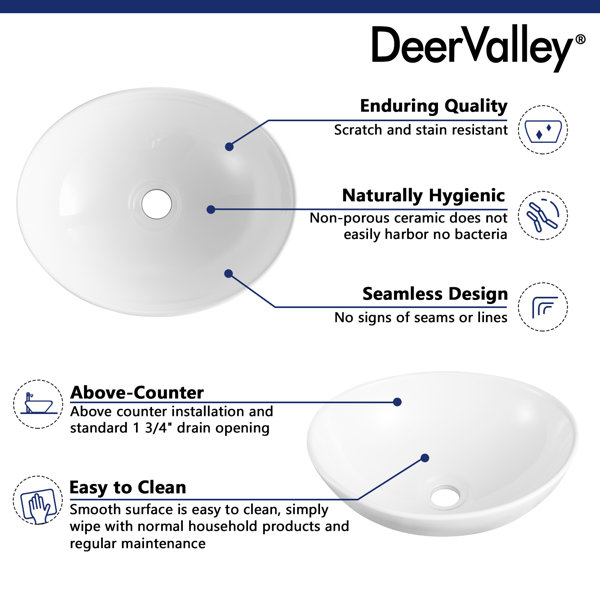 DeerValley®

Enduring Quality
Scratch and stain resistant

Naturally Hygienic
Non-porous ceramic does not easily harbor no bacteria

Seamless Design
No signs of seams or lines

Above-Counter
Above counter installation and standard 1 3/4" drain opening

Easy to Clean
Smooth surface is easy to clean, simply wipe with normal household products and regular maintenance